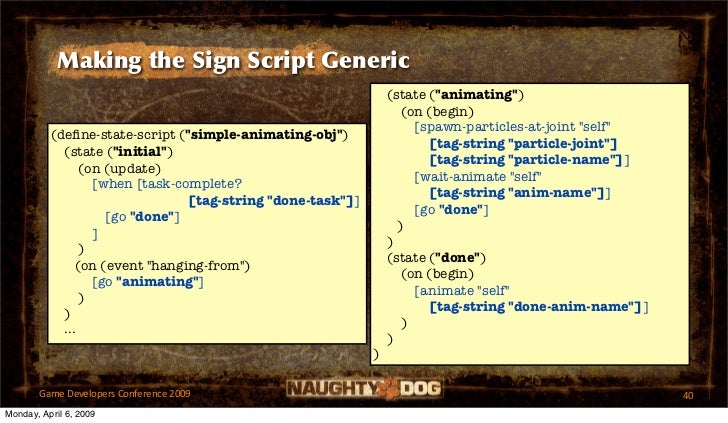 Making the Sign Script Generic

(define-state-script ("simple-animating-obj")
(state ("initial")
(on (update)
[when [task-complete?
[tag-string "done-task"]]
[go "done"]
]
)
(on (event "hanging-from")
[go "animating"]
)
)
...

(state ("animating")
(on (begin)
[spawn-particles-at-joint "self"
[tag-string "particle-joint"]
[tag-string "particle-name"]]
[wait-animate "self"
[tag-string "anim-name"]]
[go "done"]
)
)
(state ("done")
(on (begin)
[animate "self"
[tag-string "done-anim-name"]]
)
)
)

Game Developers Conference 2009

NAUGHTY DOG

40

Monday, April 6, 2009